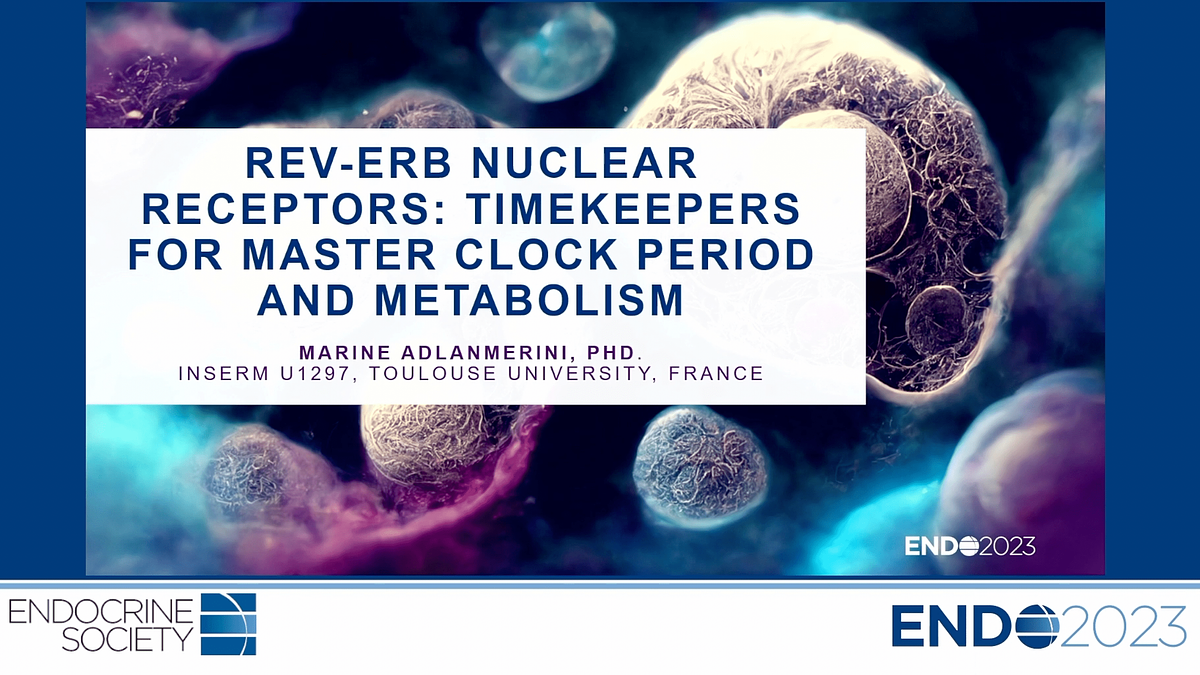 REV-ERB NUCLEAR RECEPTORS: TIMEKEEPERS FOR MASTER CLOCK PERIOD AND METABOLISM

MARINE ADLANMERINI, PHD.
INSERM U1297, TOULOUSE UNIVERSITY, FRANCE

ENDO2023

ENDOCRINE SOCIETY

ENDO2023